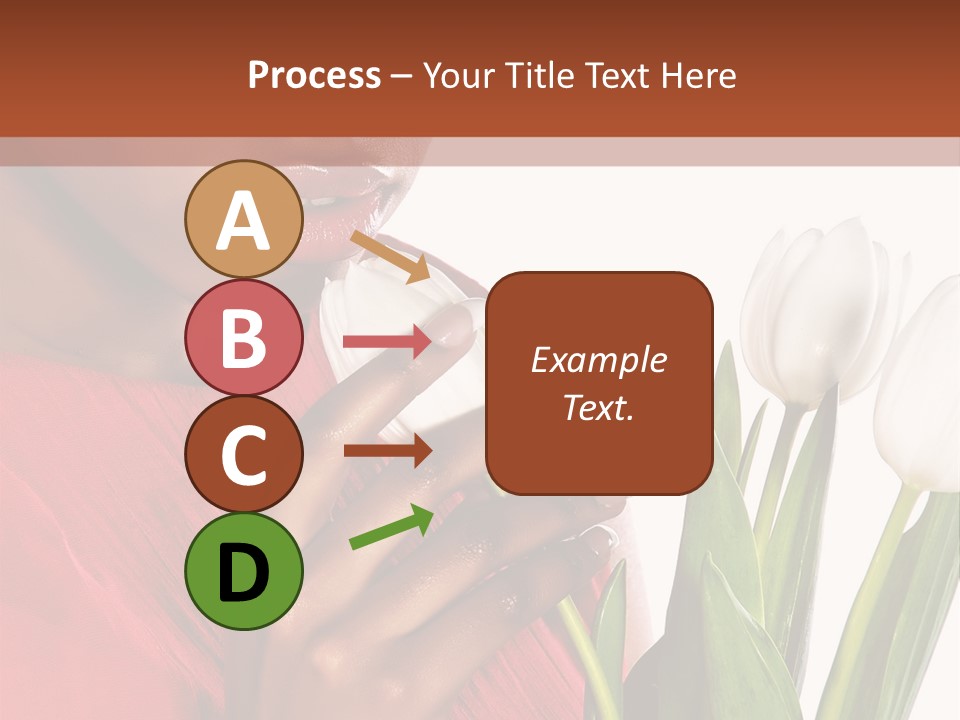 Process – Your Title Text Here

A

B

C

D

Example Text.